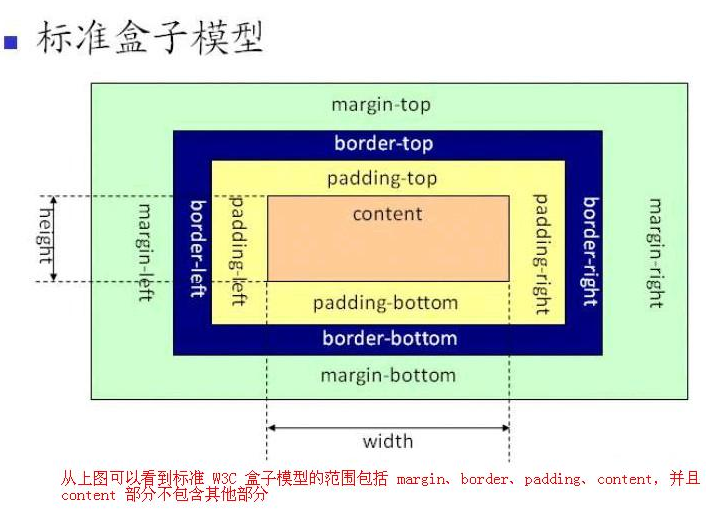 标准盒子模型

margin-top

border-top

padding-top

height

margin-left

border-left

padding-left

content

padding-right

border-right

margin-right

padding-bottom

border-bottom

margin-bottom

width

从上图可以看到标准 W3C 盒子模型的范围包括 margin、border、padding、content，并且 content 部分不包含其他部分